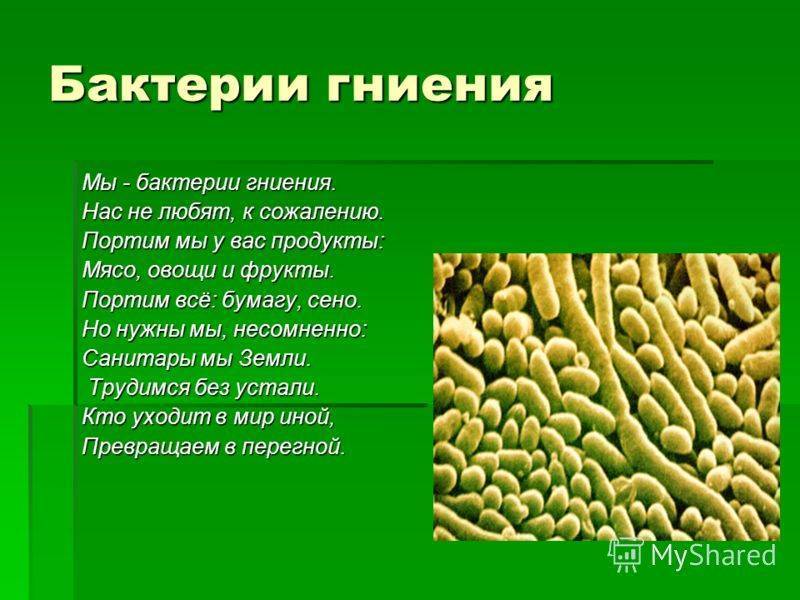 Бактерии гниения

Мы - бактерии гниения.
Нас не любят, к сожалению.
Портим мы у вас продукты:
Мясо, овощи и фрукты.
Портим всё: бумагу, сено.
Но нужны мы, несомненно:
Санитары мы Земли.
Трудимся без устали.
Кто уходит в мир иной,
Превращаем в перегной.

MyShared